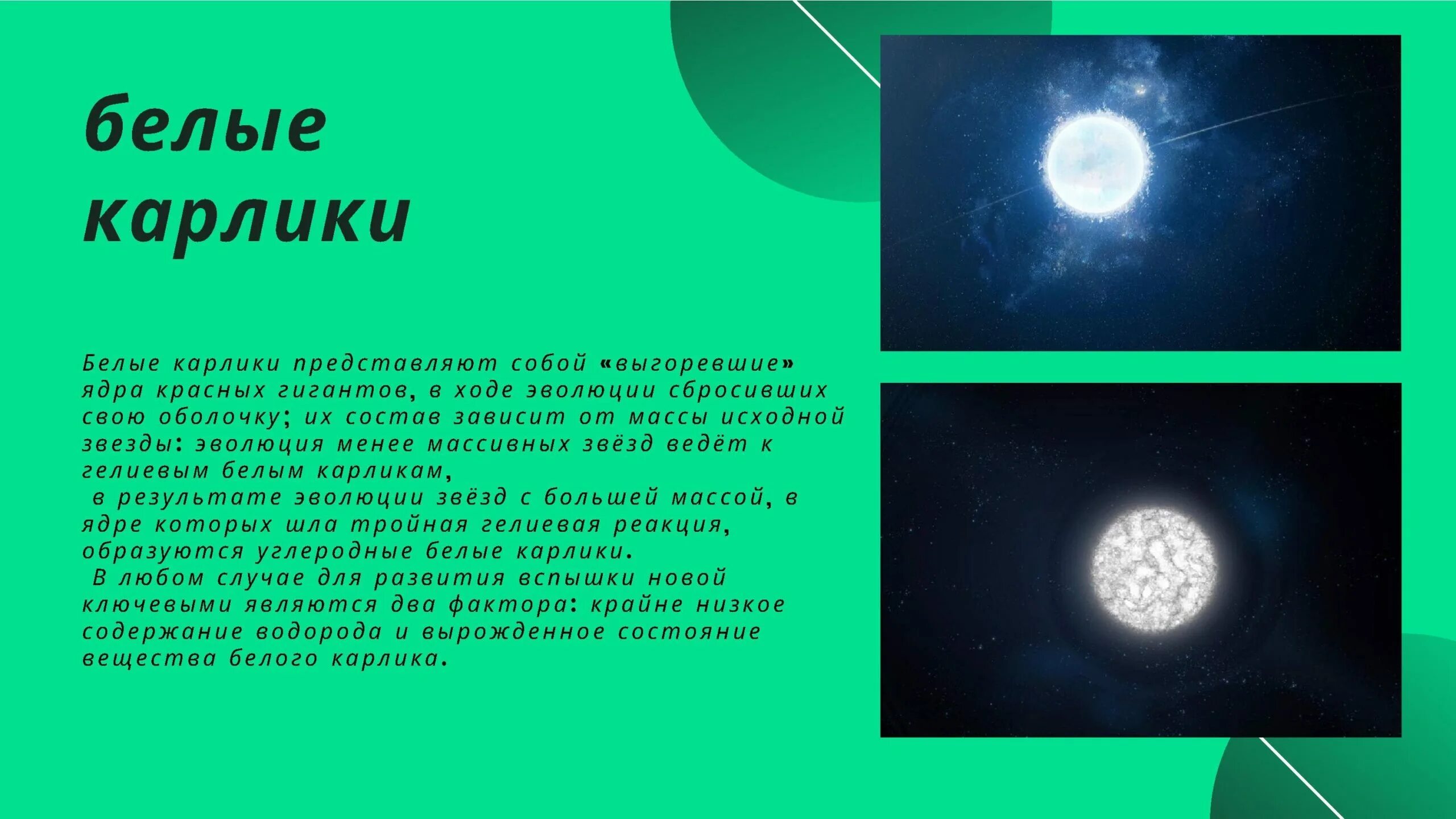 белые карлики

Белые карлики представляют собой «выгоревшие» ядра красных гигантов, в ходе эволюции сбросивших свою оболочку; их состав зависит от массы исходной звезды: эволюция менее массивных звёзд ведёт к гелиевым белым карликам,
в результате эволюции звёзд с большей массой, в ядре которых шла тройная гелиевая реакция, образуются углеродные белые карлики.
В любом случае для развития вспышки новой ключевыми являются два фактора: крайне низкое содержание водорода и вырожденное состояние вещества белого карлика.